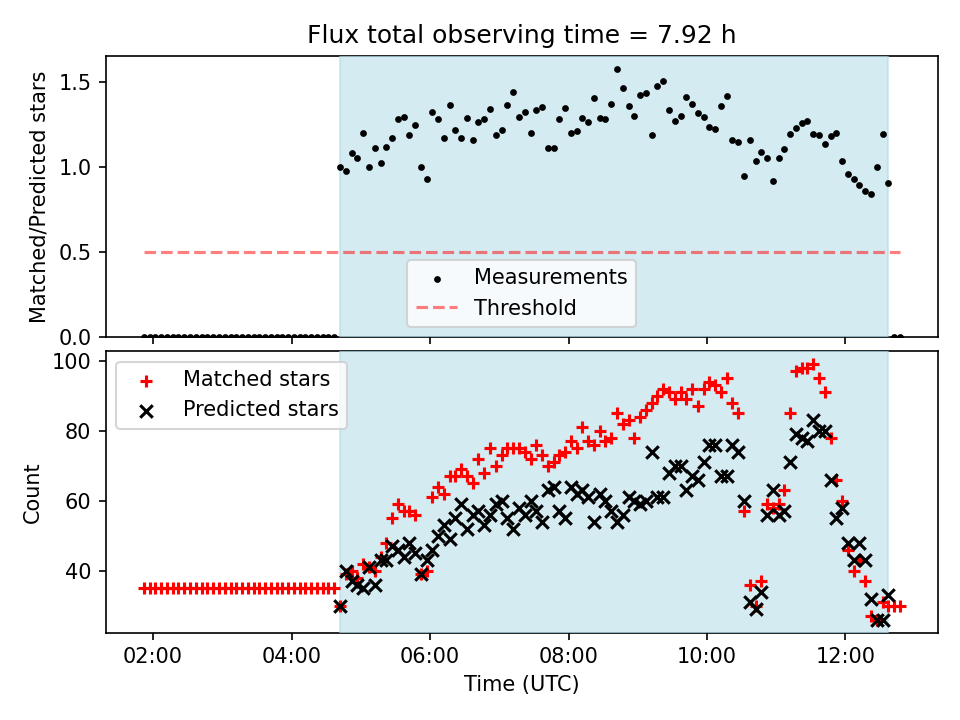 Flux total observing time = 7.92 h

Matched/Predicted stars

1.5
1.0
0.5
0.0

Measurements
Threshold

Count

100
80
60
40

Matched stars
Predicted stars

02:00
04:00
06:00
08:00
10:00
12:00

Time (UTC)